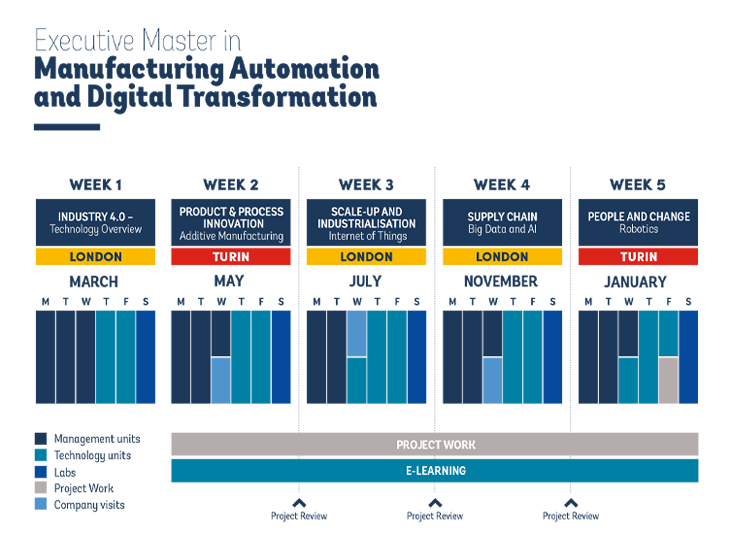 Executive Master in
Manufacturing Automation and Digital Transformation

WEEK 1
INDUSTRY 4.0 – Technology Overview
LONDON
MARCH
M T W T F S

WEEK 2
PRODUCT & PROCESS INNOVATION
Additive Manufacturing
TURIN
MAY
M T W T F S

WEEK 3
SCALE-UP AND INDUSTRIALISATION
Internet of Things
LONDON
JULY
M T W T F S

WEEK 4
SUPPLY CHAIN
Big Data and AI
LONDON
NOVEMBER
M T W T F S

WEEK 5
PEOPLE AND CHANGE
Robotics
TURIN
JANUARY
M T W T F S

Management units
Technology units
Labs
Project Work
Company visits

PROJECT WORK
E-LEARNING

Project Review
Project Review
Project Review